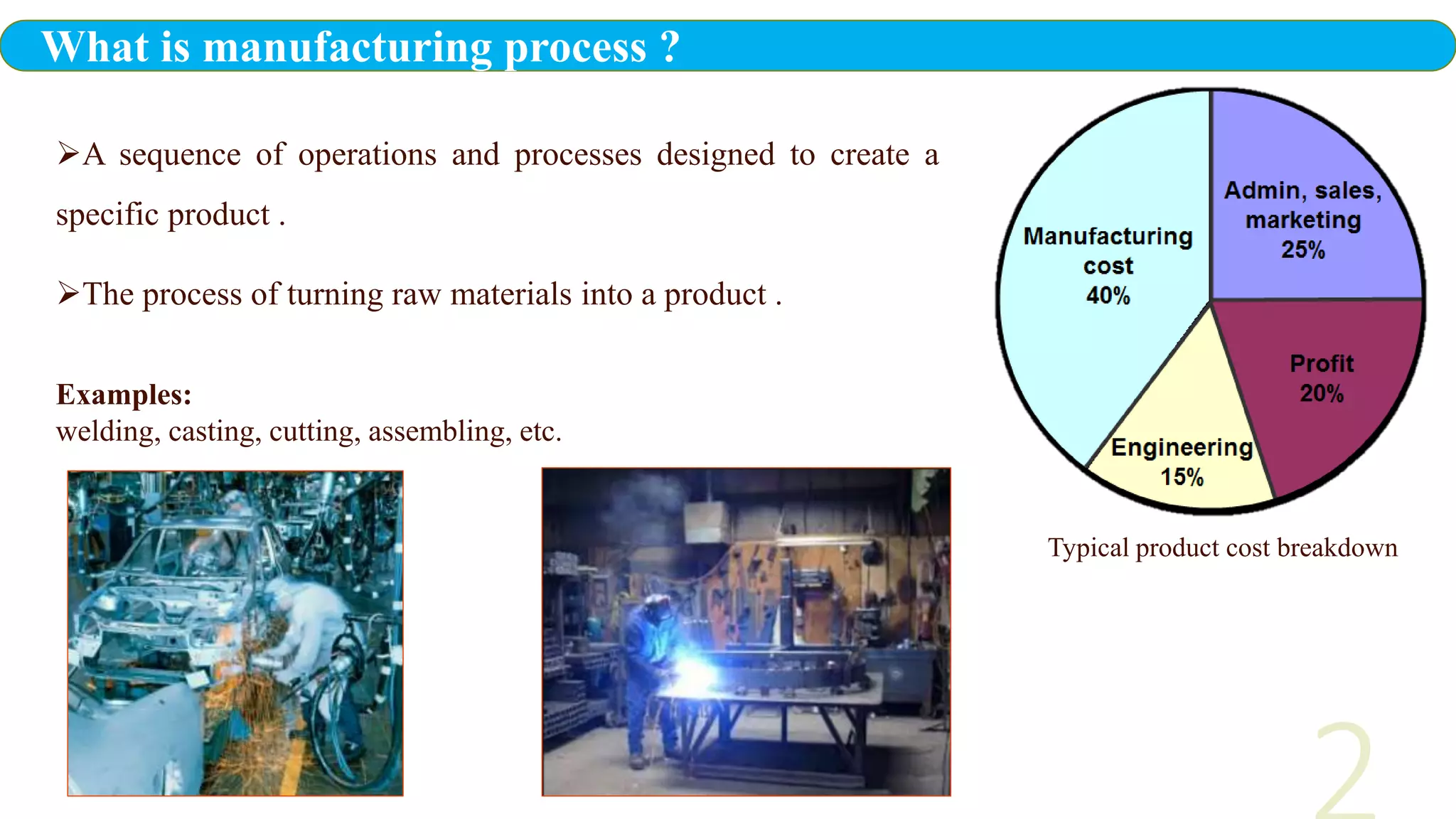 What is manufacturing process ?

➢A sequence of operations and processes designed to create a specific product .

➢The process of turning raw materials into a product .

Examples:
welding, casting, cutting, assembling, etc.

Manufacturing cost 40%

Admin, sales, marketing 25%

Profit 20%

Engineering 15%

Typical product cost breakdown

2